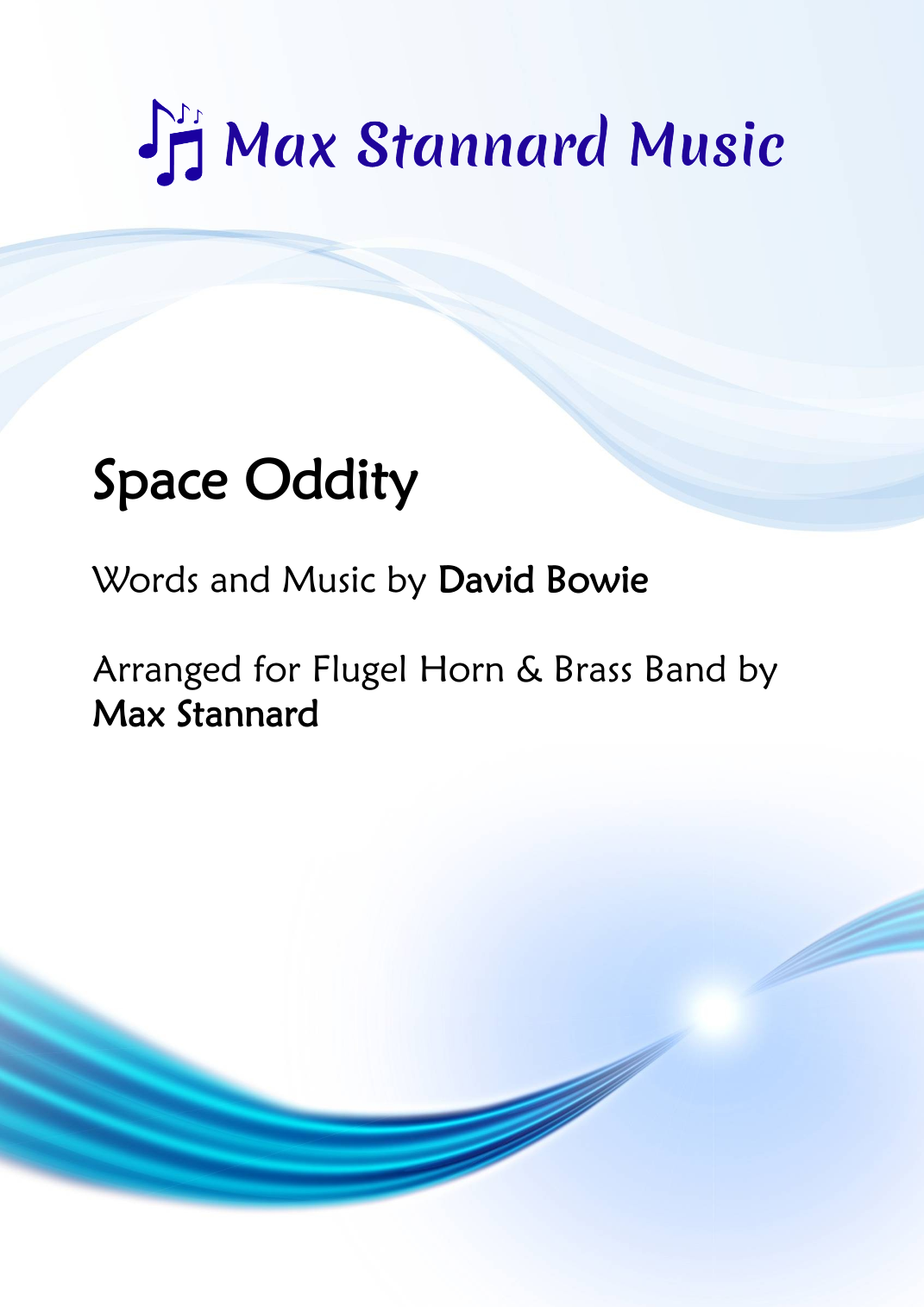 Max Stannard Music

Space Oddity

Words and Music by David Bowie

Arranged for Flugel Horn & Brass Band by Max Stannard